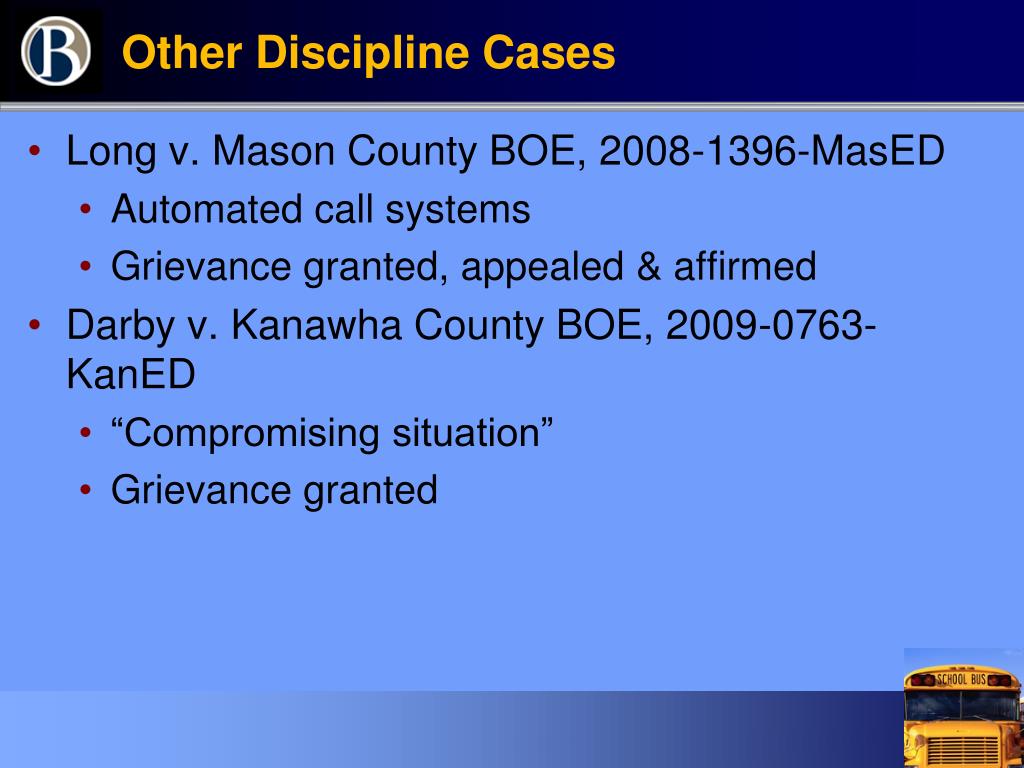 B

Other Discipline Cases

• Long v. Mason County BOE, 2008-1396-MasED
  • Automated call systems
  • Grievance granted, appealed & affirmed
• Darby v. Kanawha County BOE, 2009-0763-KanED
  • “Compromising situation”
  • Grievance granted

SCHOOL BUS